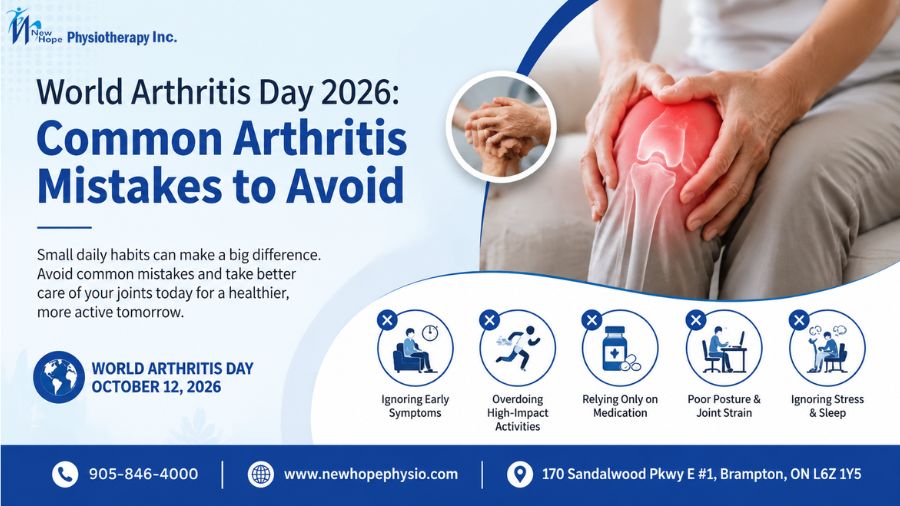 New Hope Physiotherapy Inc.

World Arthritis Day 2026:
Common Arthritis Mistakes to Avoid

Small daily habits can make a big difference. Avoid common mistakes and take better care of your joints today for a healthier, more active tomorrow.

WORLD ARTHRITIS DAY
OCTOBER 12, 2026

Ignoring Early Symptoms

Overdoing High-Impact Activities

Relying Only on Medication

Poor Posture & Joint Strain

Ignoring Stress & Sleep

905-846-4000 | www.newhopephysio.com | 170 Sandalwood Pkwy E #1, Brampton, ON L6Z 1Y5